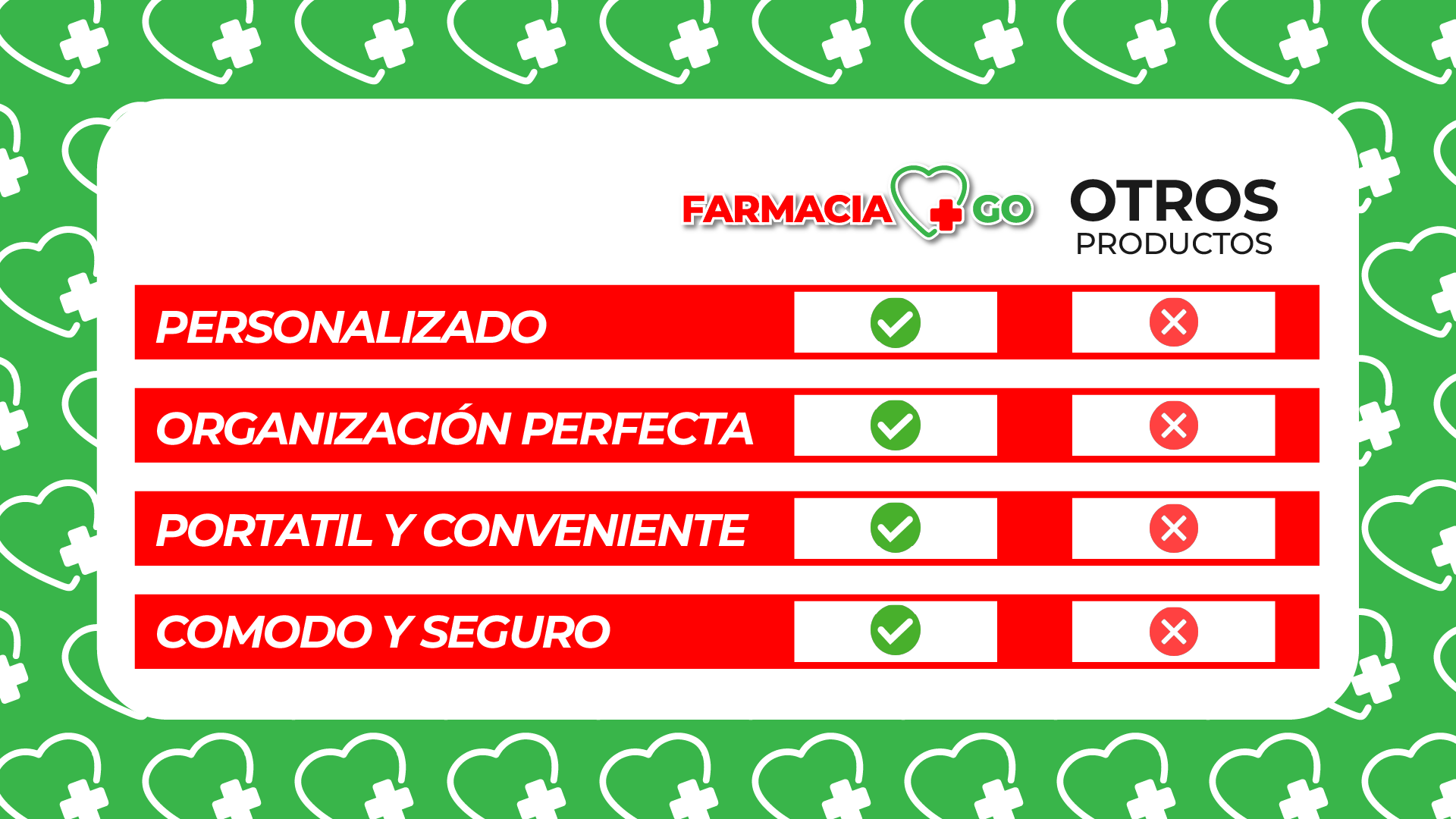 | | FARMACIA GO | OTROS PRODUCTOS |
|---|---|---|
| PERSONALIZADO | ✓ | ✗ |
| ORGANIZACIÓN PERFECTA | ✓ | ✗ |
| PORTATIL Y CONVENIENTE | ✓ | ✗ |
| COMODO Y SEGURO | ✓ | ✗ |